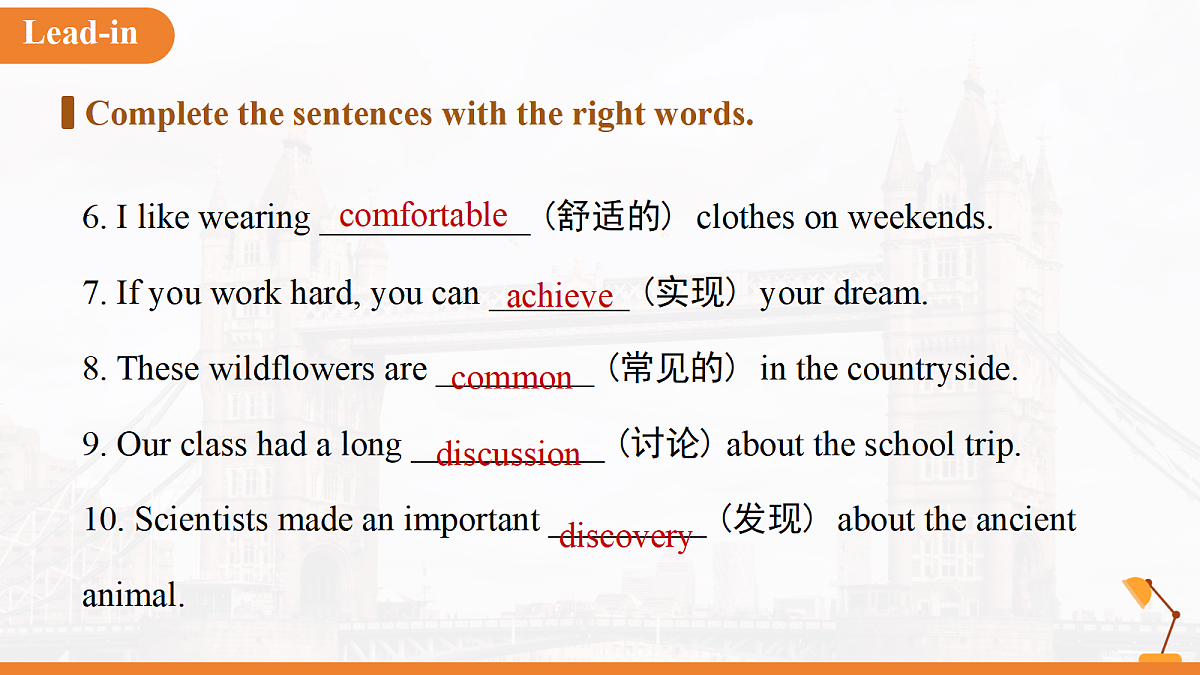 Lead-in

Complete the sentences with the right words.

6. I like wearing comfortable（舒适的）clothes on weekends.

7. If you work hard, you can achieve（实现）your dream.

8. These wildflowers are common（常见的）in the countryside.

9. Our class had a long discussion（讨论）about the school trip.

10. Scientists made an important discovery（发现）about the ancient animal.